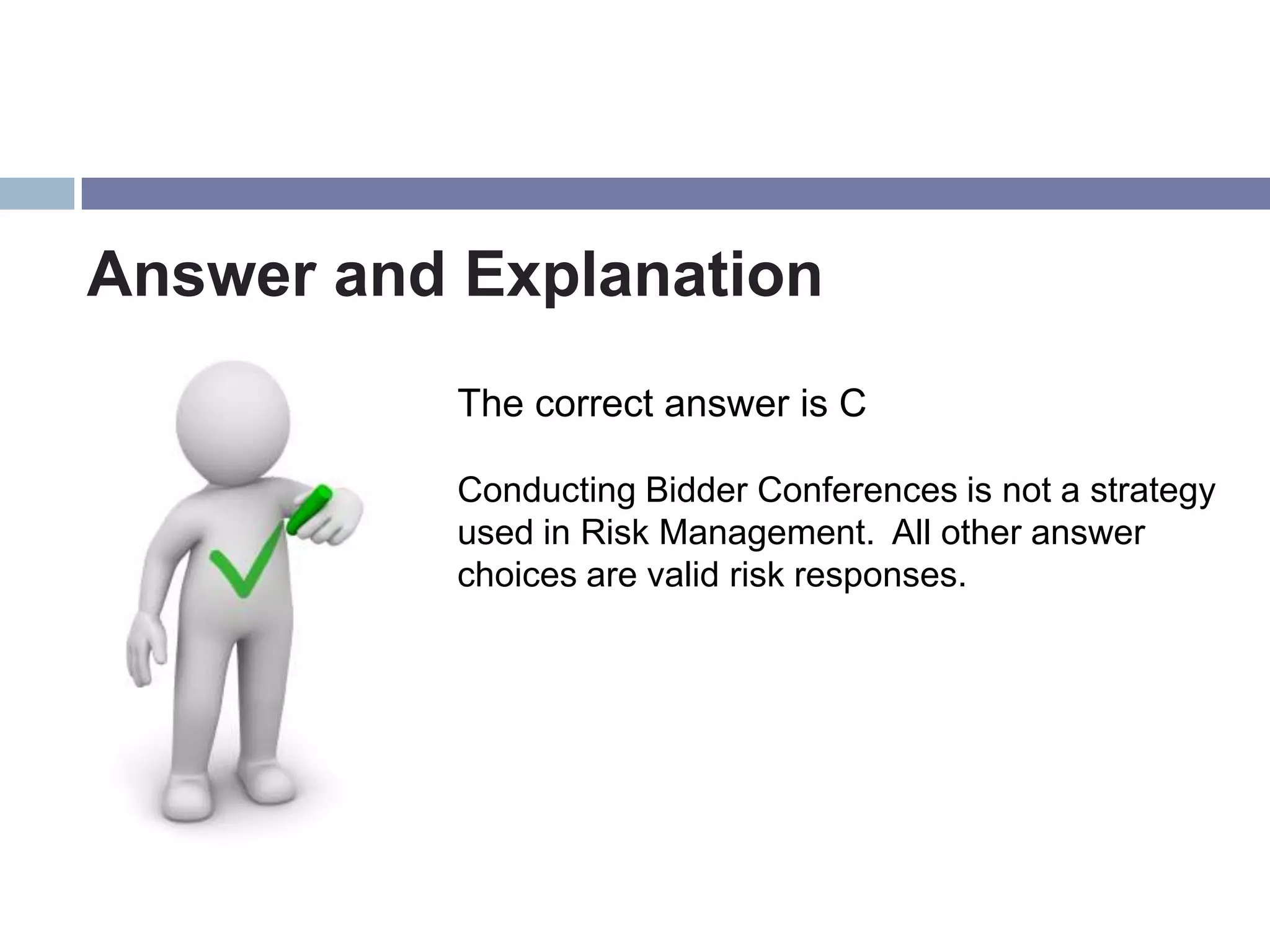 Answer and Explanation

The correct answer is C

Conducting Bidder Conferences is not a strategy used in Risk Management. All other answer choices are valid risk responses.